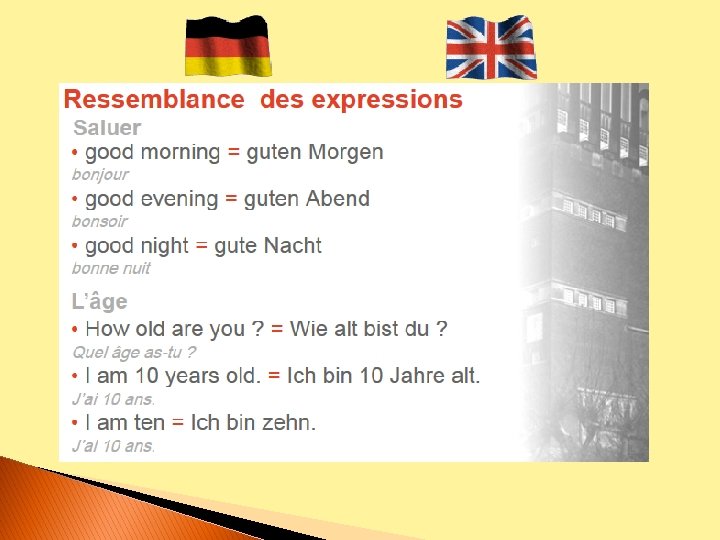 Ressemblance des expressions

Saluer

• good morning = guten Morgen
bonjour

• good evening = guten Abend
bonsoir

• good night = gute Nacht
bonne nuit

L'âge

• How old are you ? = Wie alt bist du ?
Quel âge as-tu ?

• I am 10 years old. = Ich bin 10 Jahre alt.
J'ai 10 ans.

• I am ten = Ich bin zehn.
J'ai 10 ans.